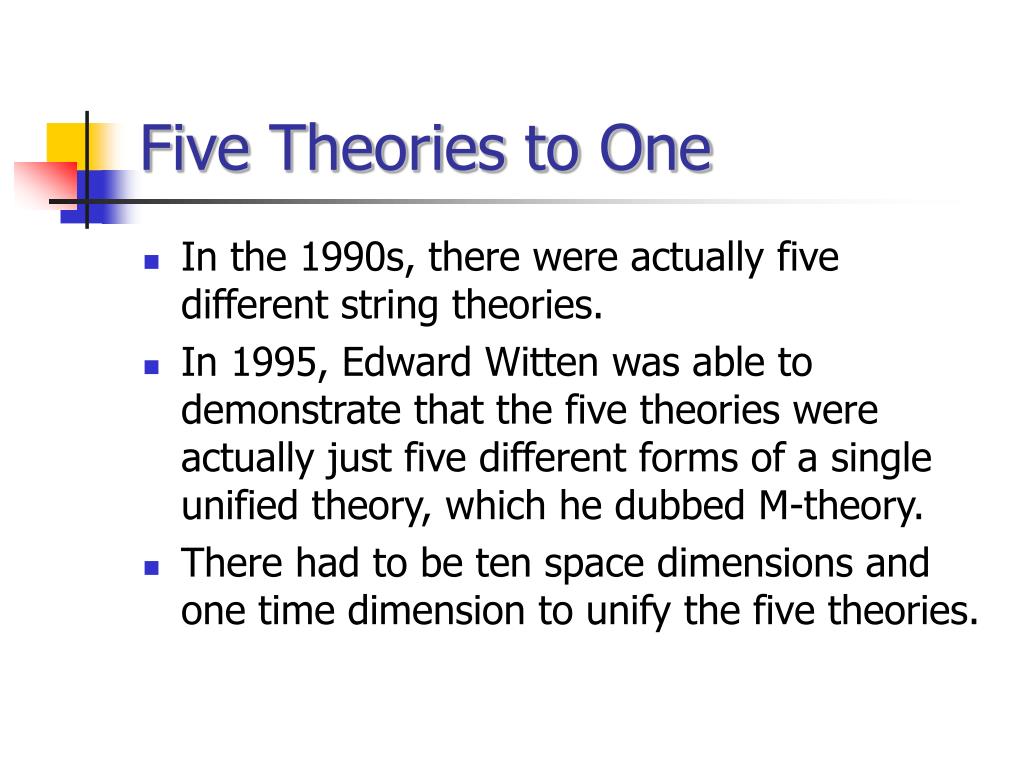 Five Theories to One

- In the 1990s, there were actually five different string theories.
- In 1995, Edward Witten was able to demonstrate that the five theories were actually just five different forms of a single unified theory, which he dubbed M-theory.
- There had to be ten space dimensions and one time dimension to unify the five theories.